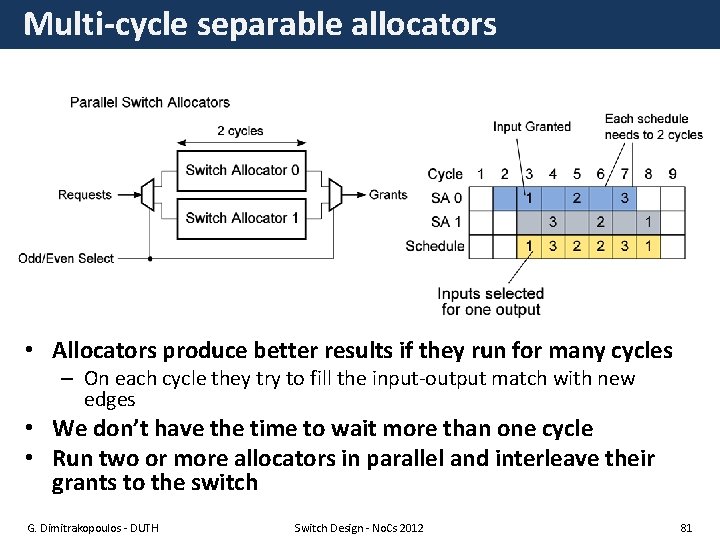 Multi-cycle separable allocators

Parallel Switch Allocators

2 cycles

Switch Allocator 0

Switch Allocator 1

Requests

Grants

Odd/Even Select

Input Granted

Each schedule needs to 2 cycles

| Cycle | 1 | 2 | 3 | 4 | 5 | 6 | 7 | 8 | 9 |
|---|---|---|---|---|---|---|---|---|---|
| SA 0 | | | 1 | | 2 | | 3 | | |
| SA 1 | | | | 3 | | 2 | | 1 | |
| Schedule | | | 1 | 3 | 2 | 2 | 3 | 1 | |

Inputs selected for one output

• Allocators produce better results if they run for many cycles
– On each cycle they try to fill the input-output match with new edges
• We don't have the time to wait more than one cycle
• Run two or more allocators in parallel and interleave their grants to the switch

G. Dimitrakopoulos - DUTH

Switch Design - NoCs 2012

81